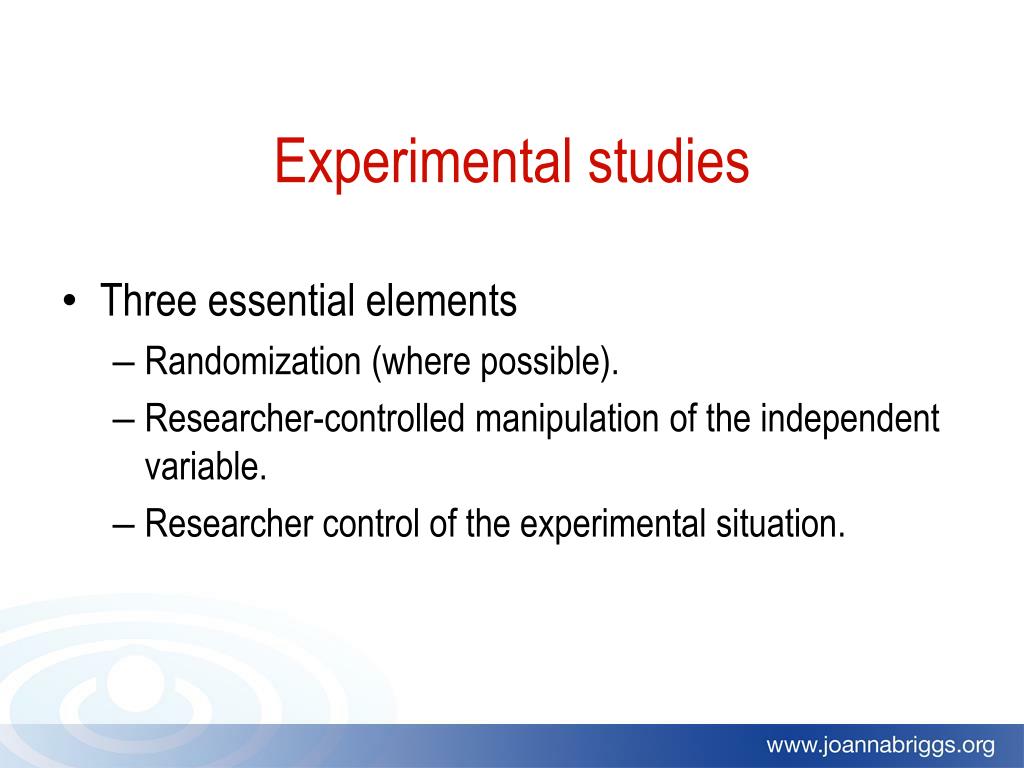 Experimental studies

• Three essential elements
– Randomization (where possible).
– Researcher-controlled manipulation of the independent variable.
– Researcher control of the experimental situation.

www.joannabriggs.org